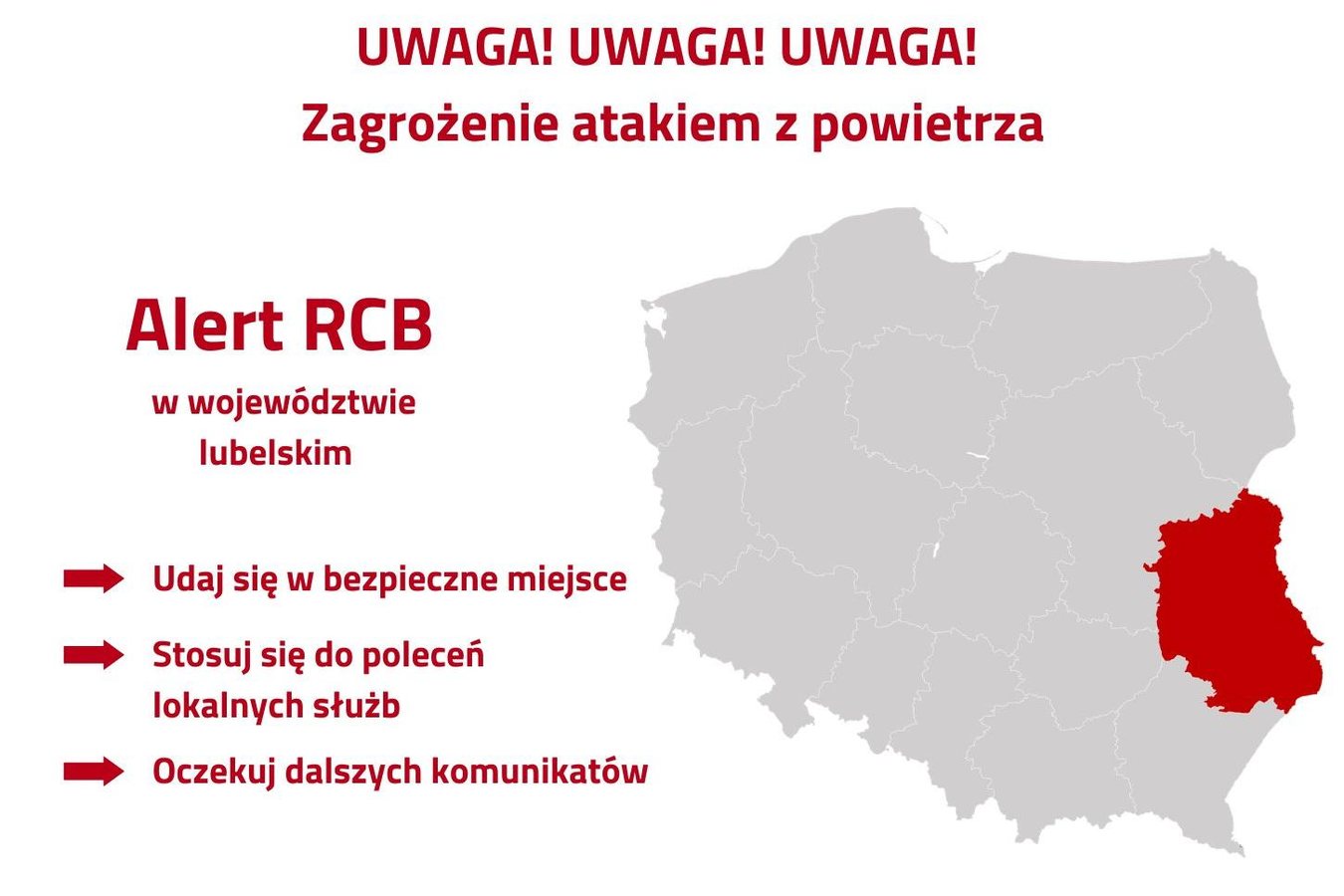 UWAGA! UWAGA! UWAGA!
Zagrożenie atakiem z powietrza

Alert RCB
w województwie lubelskim

Udaj się w bezpieczne miejsce

Stosuj się do poleceń lokalnych służb

Oczekuj dalszych komunikatów